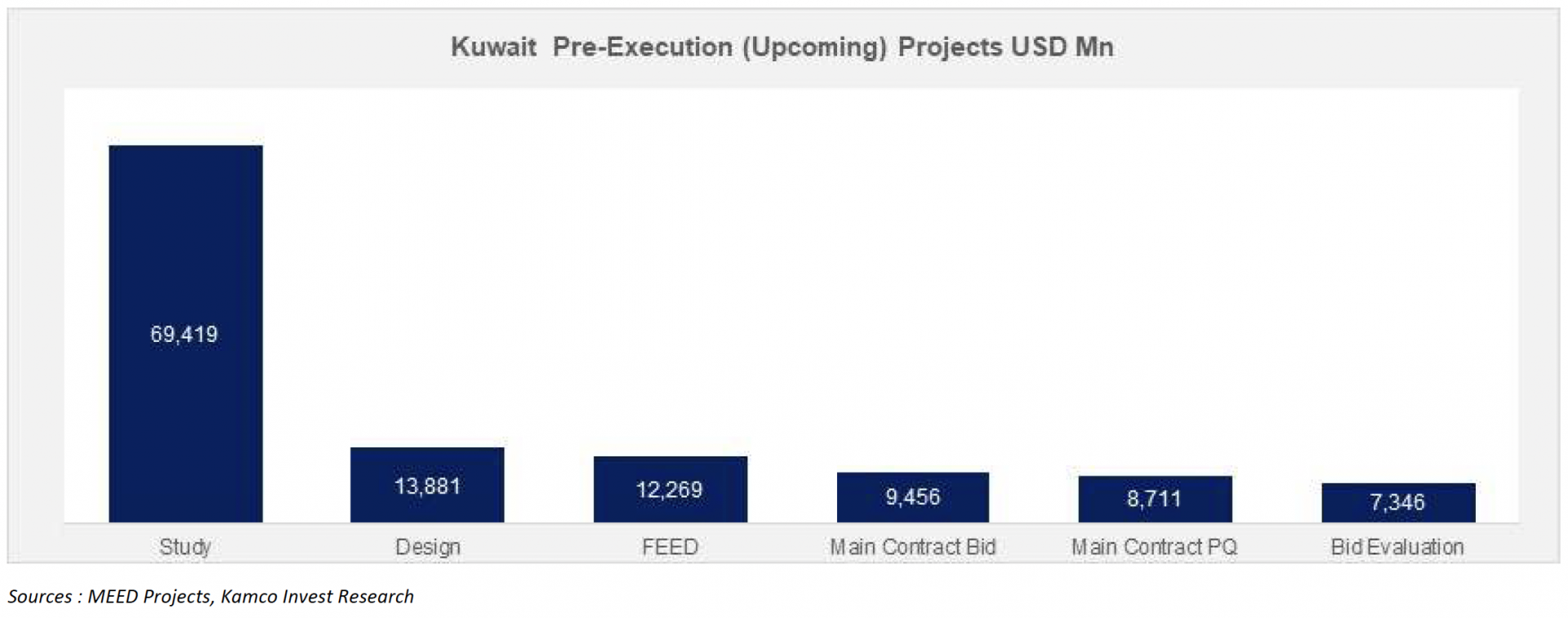 Kuwait Pre-Execution (Upcoming) Projects USD Mn

69,419
13,881
12,269
9,456
8,711
7,346

Study
Design
FEED
Main Contract Bid
Main Contract PQ
Bid Evaluation

Sources : MEED Projects, Kamco Invest Research